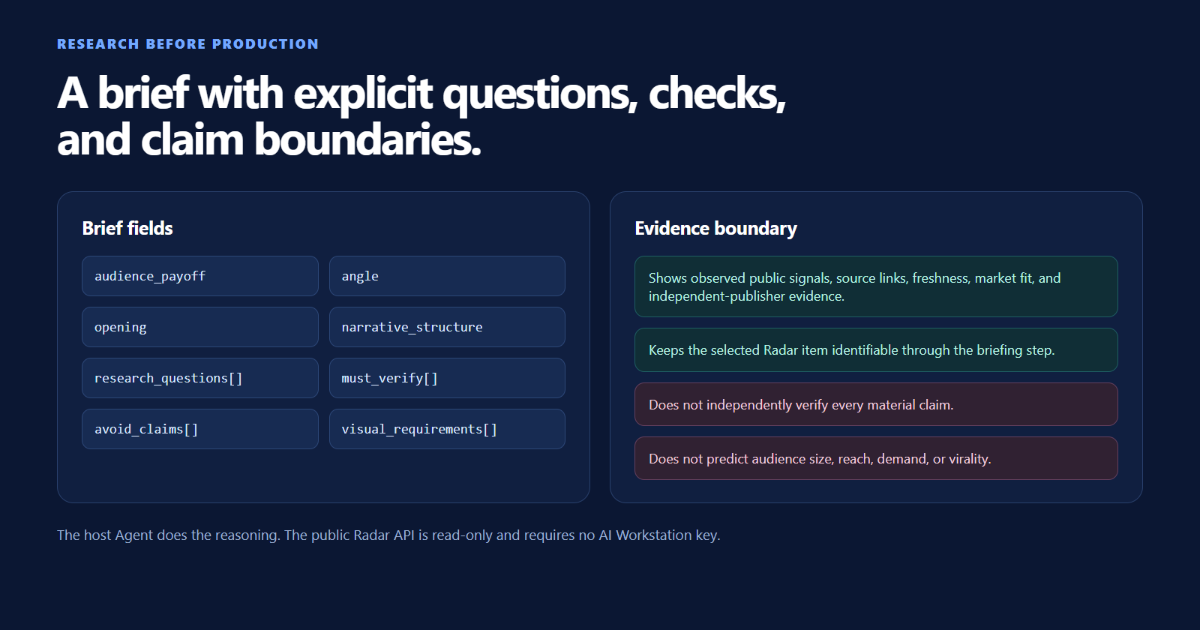 RESEARCH BEFORE PRODUCTION

A brief with explicit questions, checks, and claim boundaries.

Brief fields

audience_payoff

angle

opening

narrative_structure

research_questions[]

must_verify[]

avoid_claims[]

visual_requirements[]

Evidence boundary

Shows observed public signals, source links, freshness, market fit, and independent-publisher evidence.

Keeps the selected Radar item identifiable through the briefing step.

Does not independently verify every material claim.

Does not predict audience size, reach, demand, or virality.

The host Agent does the reasoning. The public Radar API is read-only and requires no AI Workstation key.